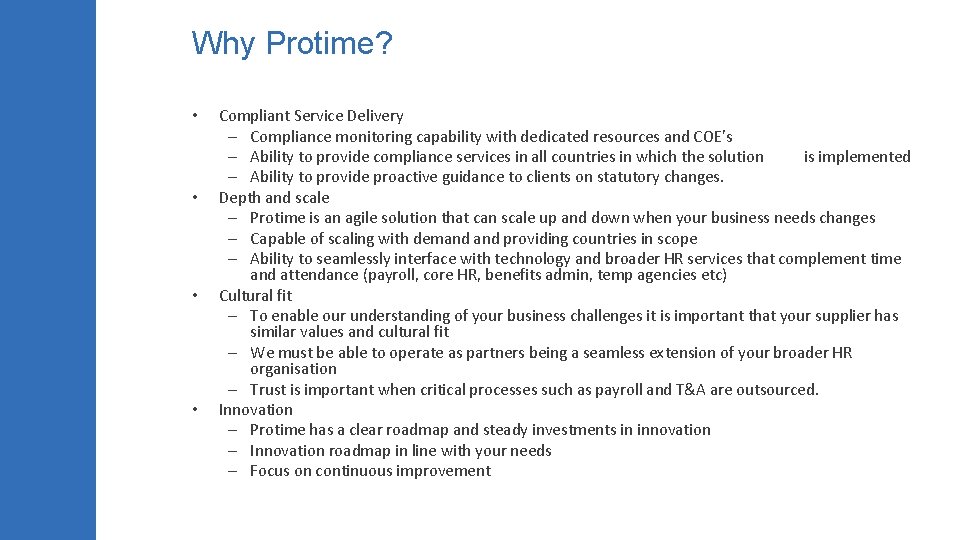 Why Protime?

• Compliant Service Delivery
– Compliance monitoring capability with dedicated resources and COE's
– Ability to provide compliance services in all countries in which the solution is implemented
– Ability to provide proactive guidance to clients on statutory changes.
• Depth and scale
– Protime is an agile solution that can scale up and down when your business needs changes
– Capable of scaling with demand and providing countries in scope
– Ability to seamlessly interface with technology and broader HR services that complement time and attendance (payroll, core HR, benefits admin, temp agencies etc)
• Cultural fit
– To enable our understanding of your business challenges it is important that your supplier has similar values and cultural fit
– We must be able to operate as partners being a seamless extension of your broader HR organisation
– Trust is important when critical processes such as payroll and T&A are outsourced.
• Innovation
– Protime has a clear roadmap and steady investments in innovation
– Innovation roadmap in line with your needs
– Focus on continuous improvement